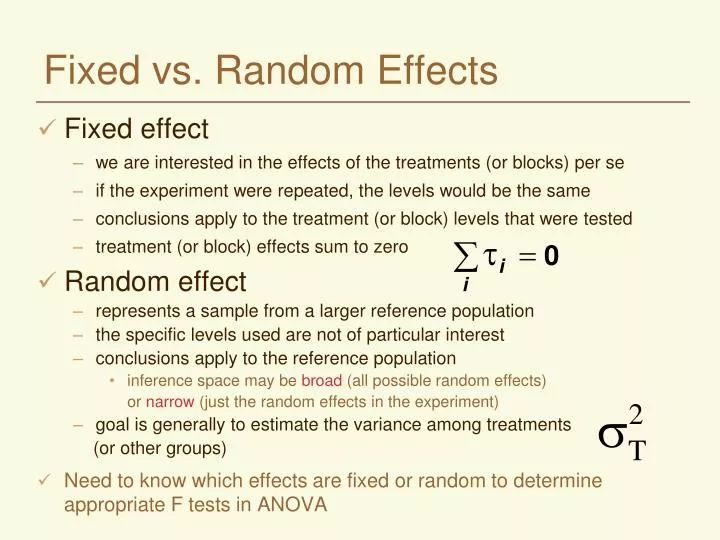 Fixed vs. Random Effects

✓ Fixed effect

– we are interested in the effects of the treatments (or blocks) per se

– if the experiment were repeated, the levels would be the same

– conclusions apply to the treatment (or block) levels that were tested

– treatment (or block) effects sum to zero $\sum_i \tau_i = 0$

✓ Random effect

– represents a sample from a larger reference population

– the specific levels used are not of particular interest

– conclusions apply to the reference population

• inference space may be broad (all possible random effects) or narrow (just the random effects in the experiment)

– goal is generally to estimate the variance among treatments (or other groups) $\sigma_T^2$

✓ Need to know which effects are fixed or random to determine appropriate F tests in ANOVA